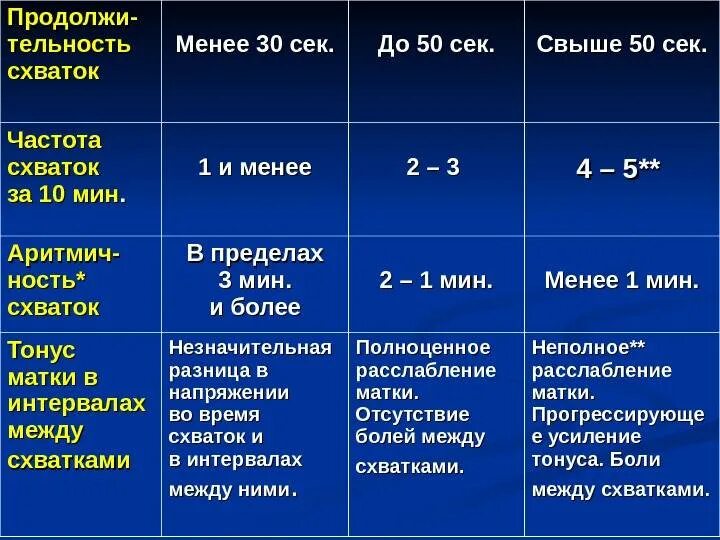 | Продолжительность схваток | Менее 30 сек. | До 50 сек. | Свыше 50 сек. |
|---|---|---|---|
| Частота схваток за 10 мин. | 1 и менее | 2 – 3 | 4 – 5** |
| Аритмичность* схваток | В пределах 3 мин. и более | 2 – 1 мин. | Менее 1 мин. |
| Тонус матки в интервалах между схватками | Незначительная разница в напряжении во время схваток и в интервалах между ними. | Полноценное расслабление матки. Отсутствие болей между схватками. | Неполное** расслабление матки. Прогрессирующее усиление тонуса. Боли между схватками. |